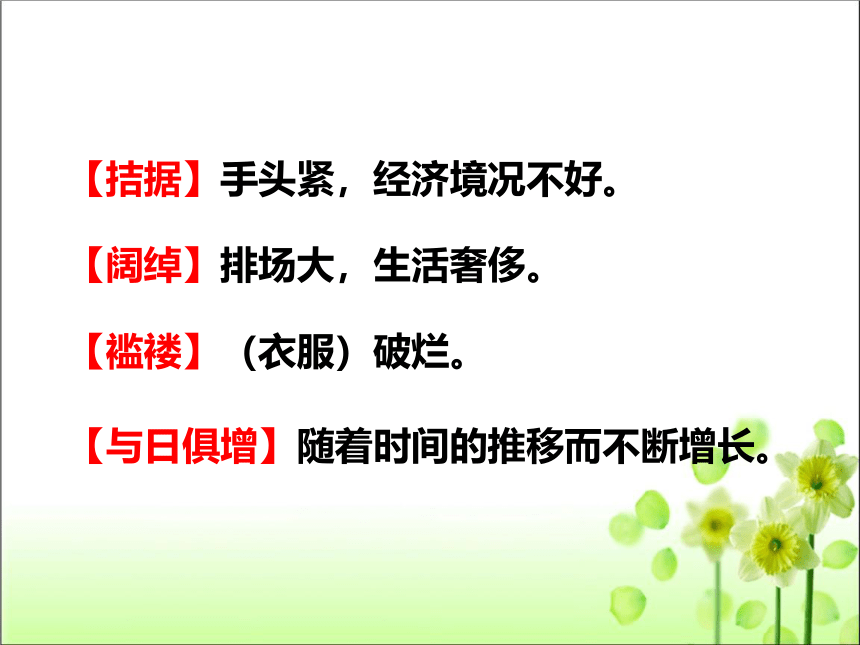 【拮据】手头紧，经济境况不好。

【阔绰】排场大，生活奢侈。

【褴褛】（衣服）破烂。

【与日俱增】随着时间的推移而不断增长。